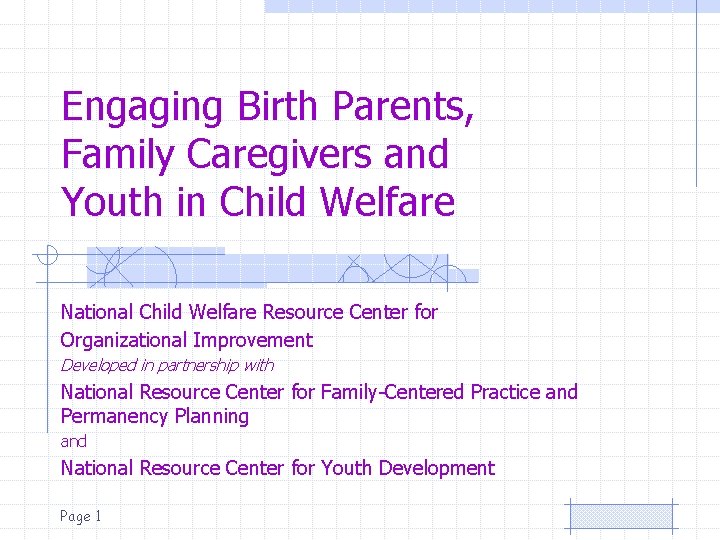 Engaging Birth Parents, Family Caregivers and Youth in Child Welfare

National Child Welfare Resource Center for Organizational Improvement

Developed in partnership with

National Resource Center for Family-Centered Practice and Permanency Planning

and

National Resource Center for Youth Development

Page 1